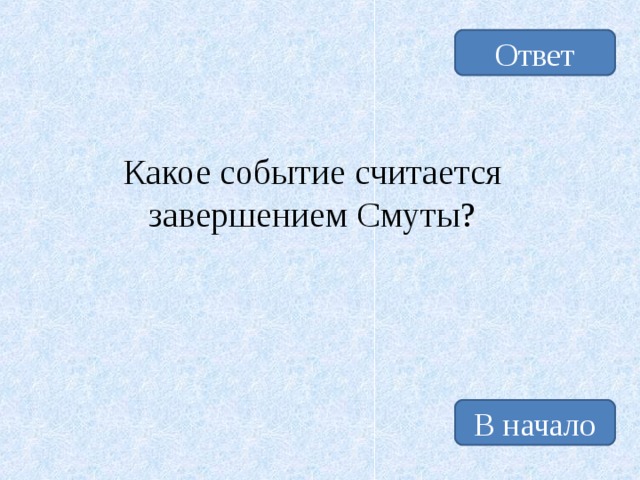 Ответ

Какое событие считается завершением Смуты?

В начало